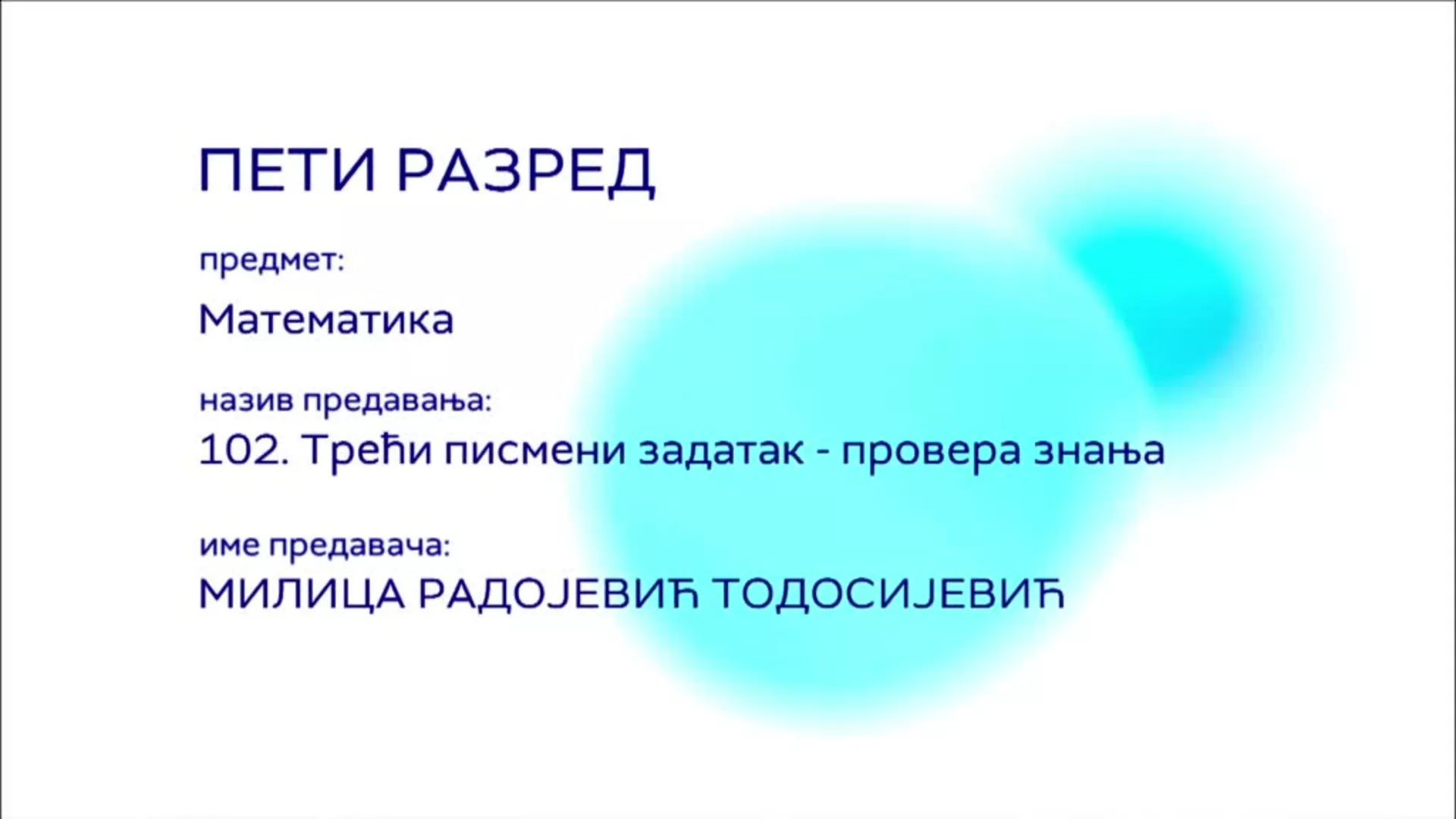 ПЕТИ РАЗРЕД

предмет:

Математика

назив предавања:

102. Трећи писмени задатак - провера знања

име предавача:

МИЛИЦА РАДОЈЕВИЋ ТОДОСИЈЕВИЋ